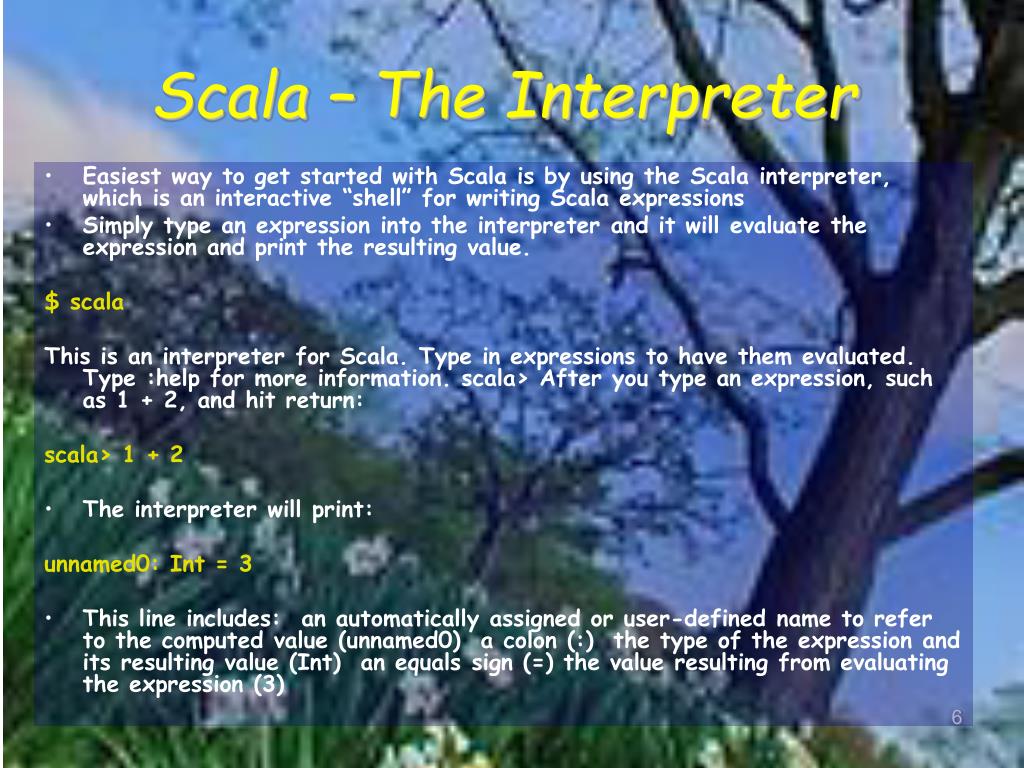 Scala – The Interpreter

• Easiest way to get started with Scala is by using the Scala interpreter, which is an interactive “shell” for writing Scala expressions
• Simply type an expression into the interpreter and it will evaluate the expression and print the resulting value.

$ scala

This is an interpreter for Scala. Type in expressions to have them evaluated. Type :help for more information. scala> After you type an expression, such as 1 + 2, and hit return:

scala> 1 + 2

• The interpreter will print:

unnamed0: Int = 3

• This line includes: an automatically assigned or user-defined name to refer to the computed value (unnamed0) a colon (:) the type of the expression and its resulting value (Int) an equals sign (=) the value resulting from evaluating the expression (3)

6